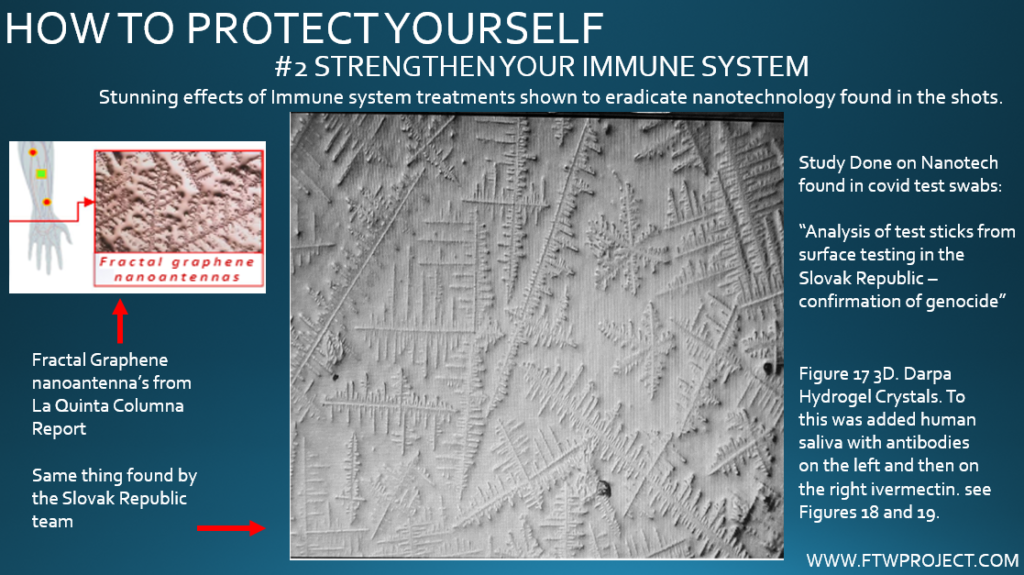 HOW TO PROTECT YOURSELF

#2 STRENGTHEN YOUR IMMUNE SYSTEM

Stunning effects of Immune system treatments shown to eradicate nanotechnology found in the shots.

Fractal graphene nanoantennas

Fractal Graphene nanoantenna's from La Quinta Columna Report

Same thing found by the Slovak Republic team

Study Done on Nanotech found in covid test swabs:

"Analysis of test sticks from surface testing in the Slovak Republic – confirmation of genocide"

Figure 17 3D. Darpa Hydrogel Crystals. To this was added human saliva with antibodies on the left and then on the right ivermectin. see Figures 18 and 19.

WWW.FTWPROJECT.COM